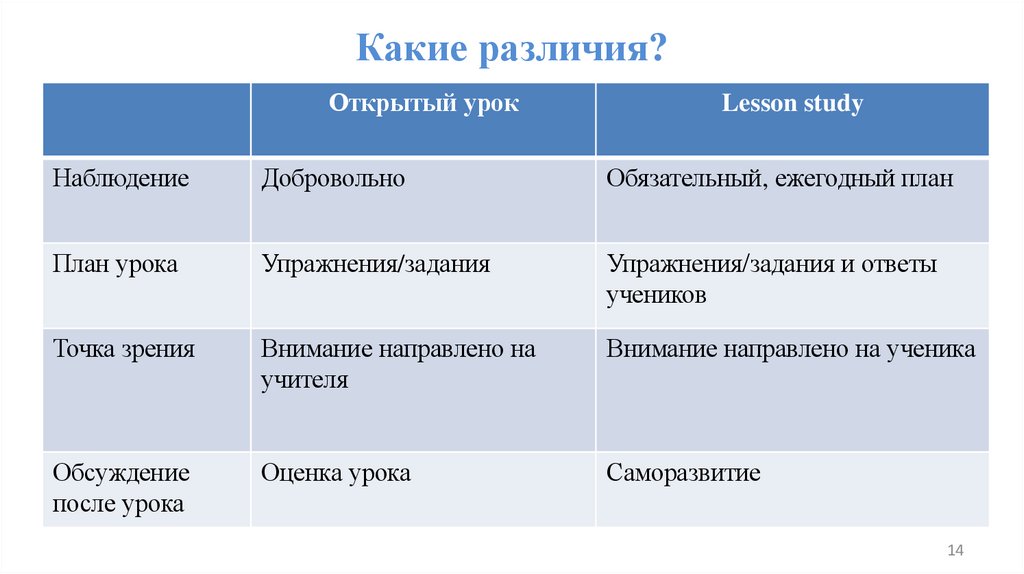 Какие различия?

| | Открытый урок | Lesson study |
|---|---|---|
| Наблюдение | Добровольно | Обязательный, ежегодный план |
| План урока | Упражнения/задания | Упражнения/задания и ответы учеников |
| Точка зрения | Внимание направлено на учителя | Внимание направлено на ученика |
| Обсуждение после урока | Оценка урока | Саморазвитие |

14